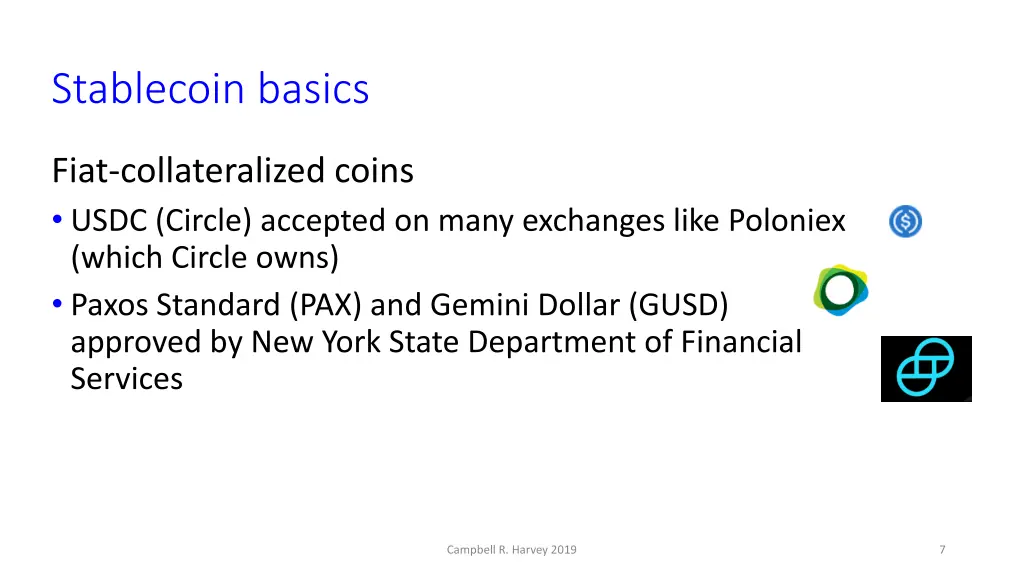 Stablecoin basics

Fiat-collateralized coins

• USDC (Circle) accepted on many exchanges like Poloniex (which Circle owns)
• Paxos Standard (PAX) and Gemini Dollar (GUSD) approved by New York State Department of Financial Services

Campbell R. Harvey 2019

7